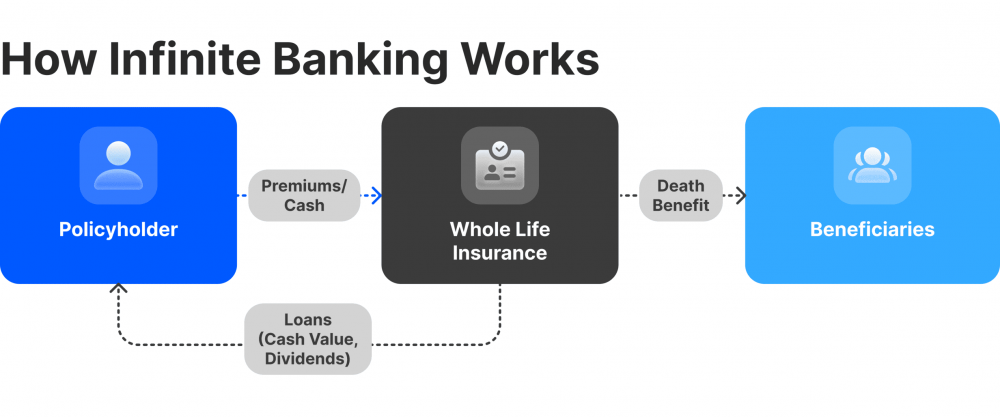 How Infinite Banking Works

Policyholder

Premiums/ Cash

Whole Life Insurance

Death Benefit

Beneficiaries

Loans (Cash Value, Dividends)